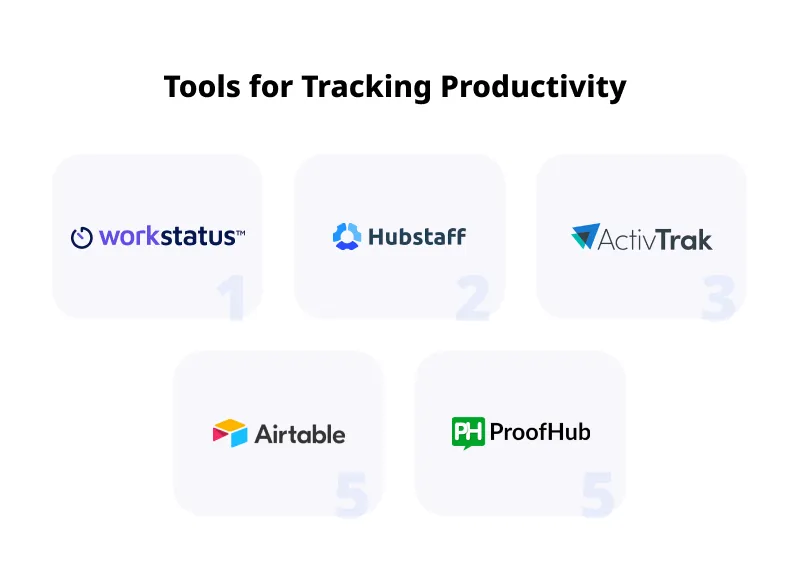 Tools for Tracking Productivity

workstatus™
1

Hubstaff
2

ActivTrak
3

Airtable
5

PH ProofHub
5